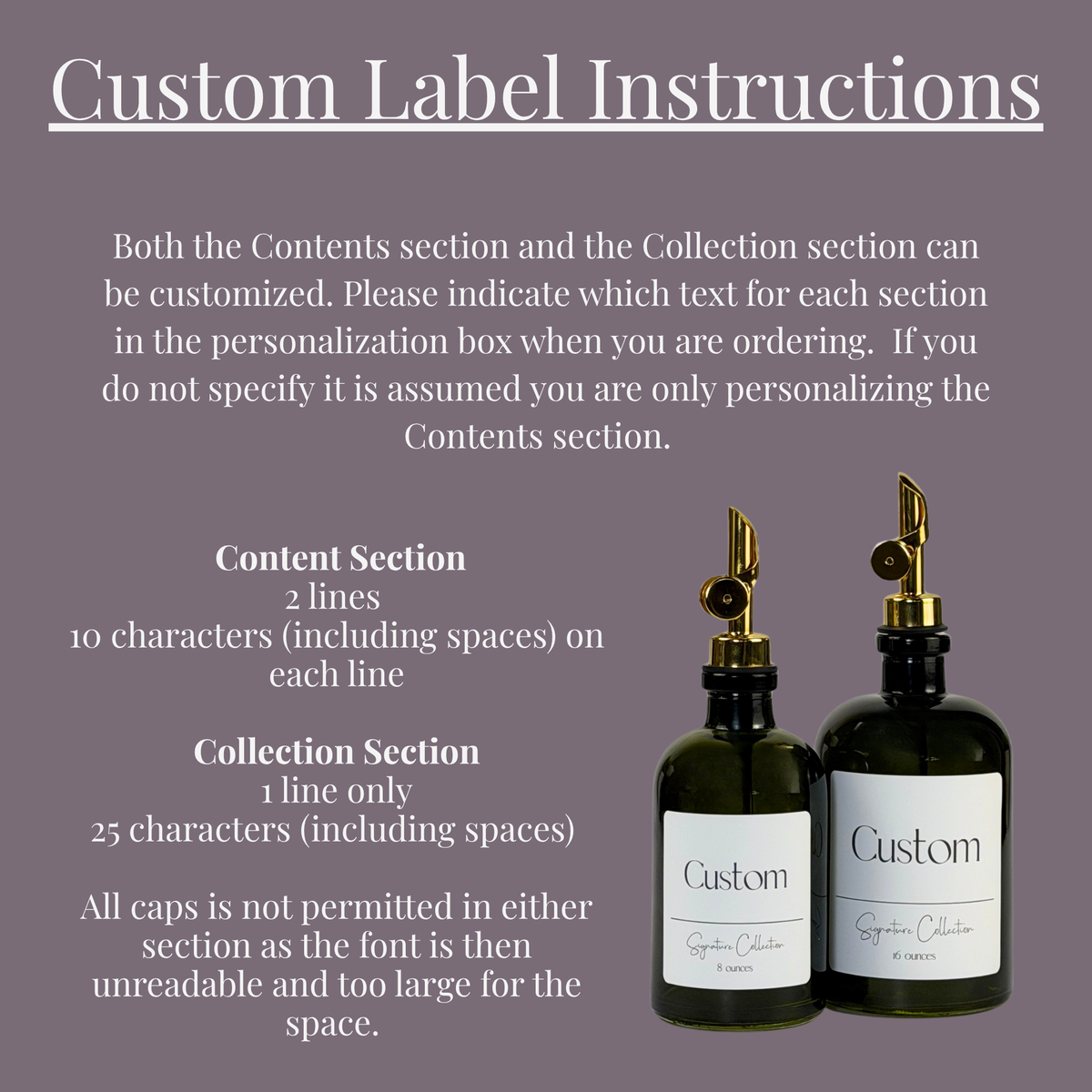 Custom Label Instructions

Both the Contents section and the Collection section can be customized. Please indicate which text for each section in the personalization box when you are ordering. If you do not specify it is assumed you are only personalizing the Contents section.

Content Section
2 lines
10 characters (including spaces) on each line

Collection Section
1 line only
25 characters (including spaces)

All caps is not permitted in either section as the font is then unreadable and too large for the space.

Custom
Signature Collection
8 ounces

Custom
Signature Collection
16 ounces